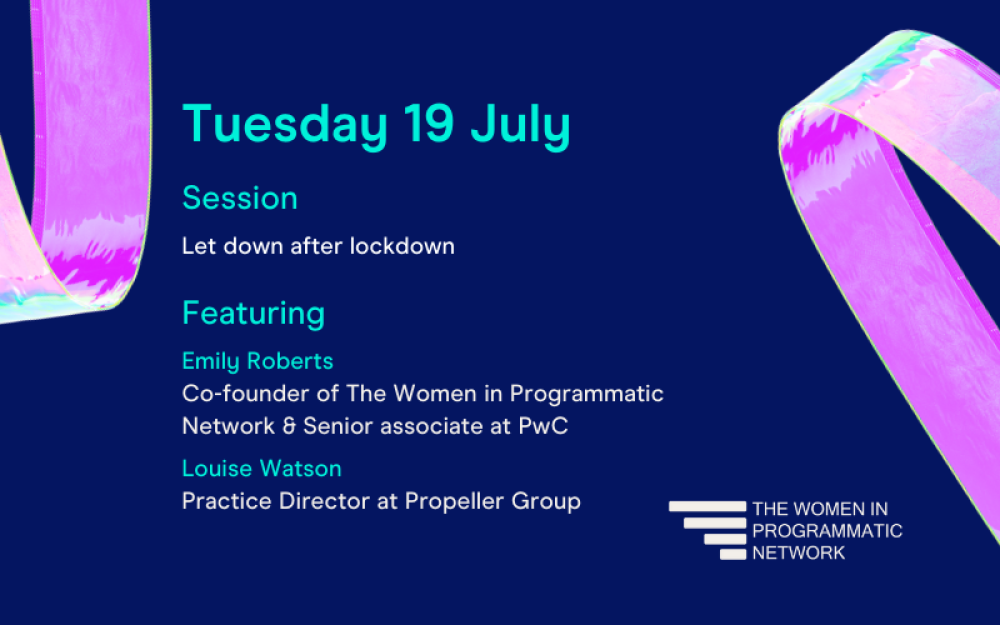 Tuesday 19 July

Session

Let down after lockdown

Featuring

Emily Roberts

Co-founder of The Women in Programmatic Network & Senior associate at PwC

Louise Watson

Practice Director at Propeller Group

THE WOMEN IN PROGRAMMATIC NETWORK